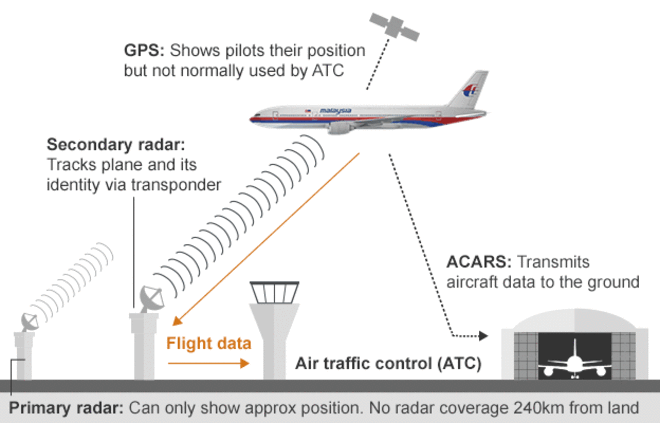 GPS: Shows pilots their position but not normally used by ATC

malaysia

Secondary radar: Tracks plane and its identity via transponder

ACARS: Transmits aircraft data to the ground

Flight data

Air traffic control (ATC)

Primary radar: Can only show approx position. No radar coverage 240km from land